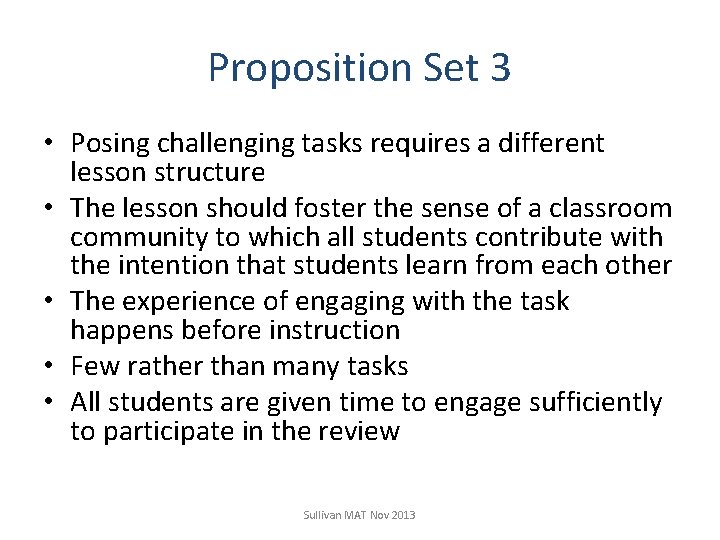 Proposition Set 3

• Posing challenging tasks requires a different lesson structure
• The lesson should foster the sense of a classroom community to which all students contribute with the intention that students learn from each other
• The experience of engaging with the task happens before instruction
• Few rather than many tasks
• All students are given time to engage sufficiently to participate in the review

Sullivan MAT Nov 2013